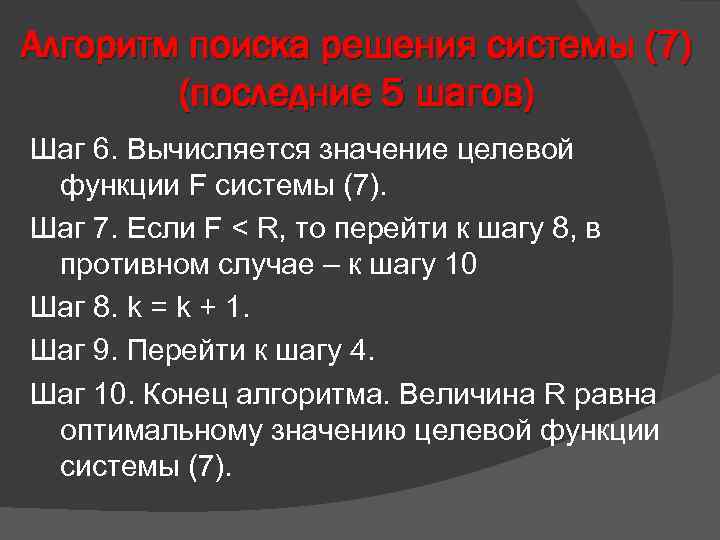 Алгоритм поиска решения системы (7) (последние 5 шагов)

Шаг 6. Вычисляется значение целевой функции F системы (7).

Шаг 7. Если F < R, то перейти к шагу 8, в противном случае – к шагу 10

Шаг 8. k = k + 1.

Шаг 9. Перейти к шагу 4.

Шаг 10. Конец алгоритма. Величина R равна оптимальному значению целевой функции системы (7).